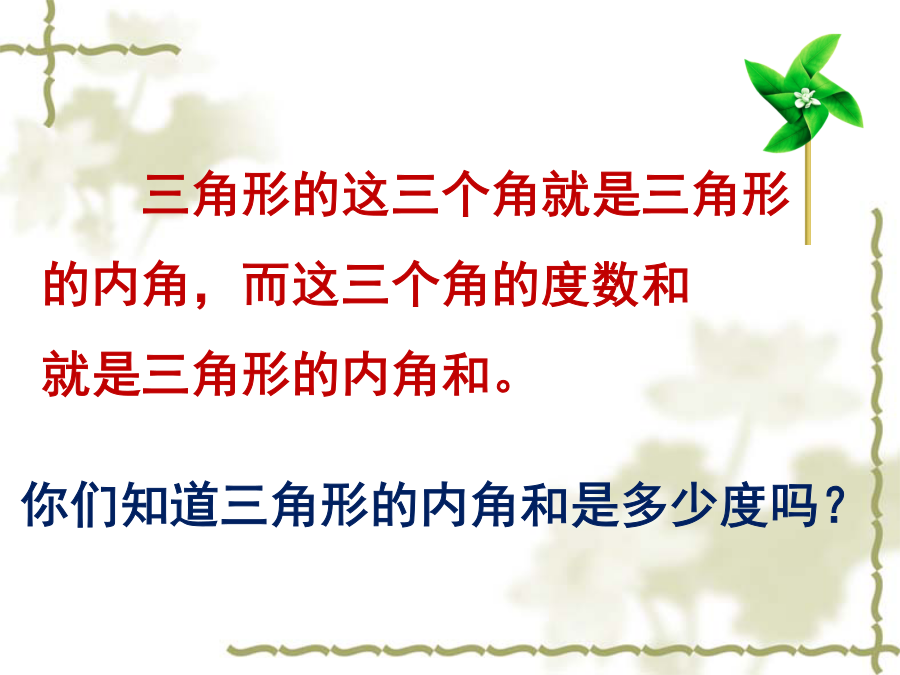 三角形的这三个角就是三角形的内角，而这三个角的度数和就是三角形的内角和。

你们知道三角形的内角和是多少度吗？